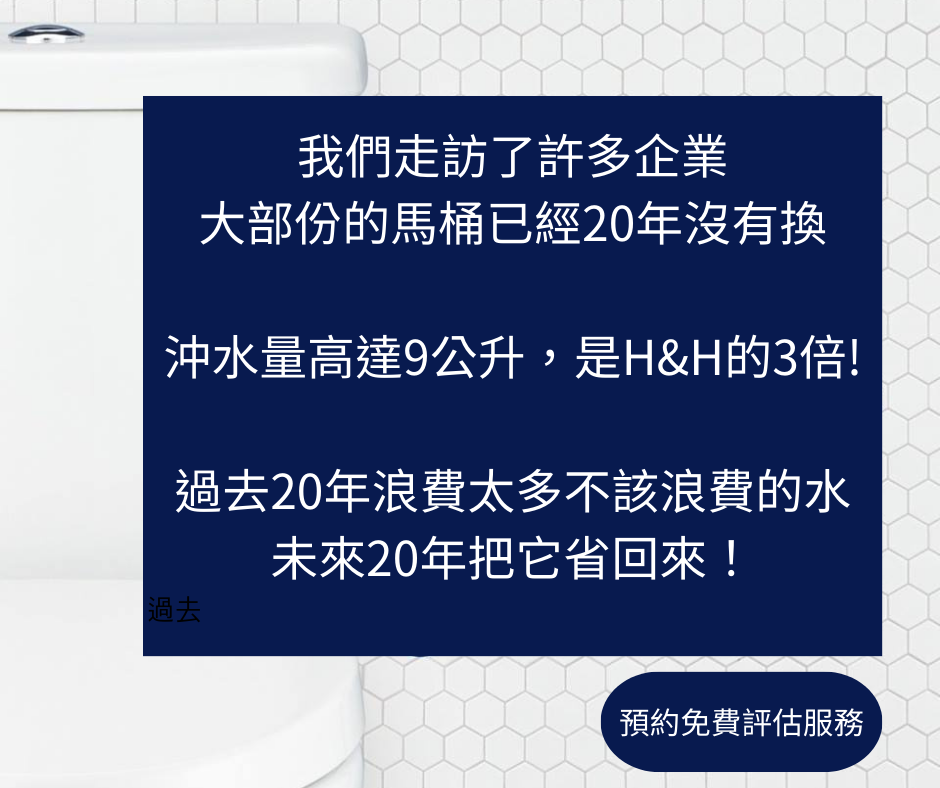 我們走訪了許多企業
大部份的馬桶已經20年沒有換

沖水量高達9公升，是H&H的3倍!

過去20年浪費太多不該浪費的水
未來20年把它省回來！

過去

預約免費評估服務